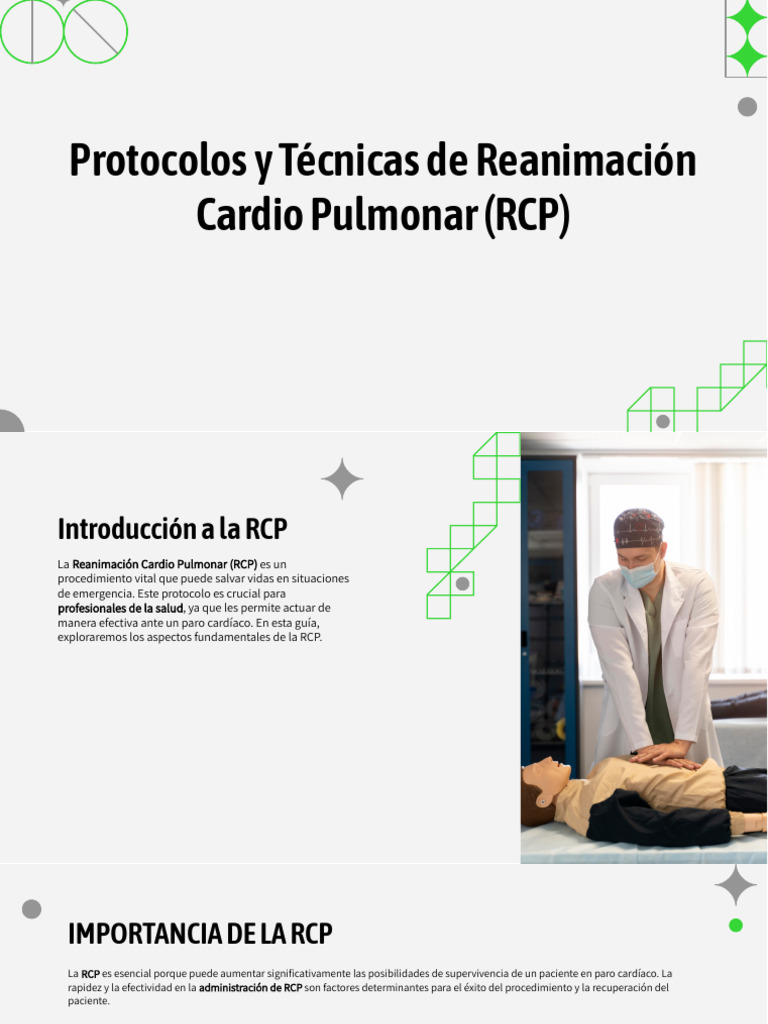 Protocolos y Técnicas de Reanimación Cardio Pulmonar (RCP)

Introducción a la RCP

La Reanimación Cardio Pulmonar (RCP) es un procedimiento vital que puede salvar vidas en situaciones de emergencia. Este protocolo es crucial para profesionales de la salud, ya que les permite actuar de manera efectiva ante un paro cardíaco. En esta guía, exploraremos los aspectos fundamentales de la RCP.

IMPORTANCIA DE LA RCP

La RCP es esencial porque puede aumentar significativamente las posibilidades de supervivencia de un paciente en paro cardíaco. La rapidez y la efectividad en la administración de RCP son factores determinantes para el éxito del procedimiento y la recuperación del paciente.